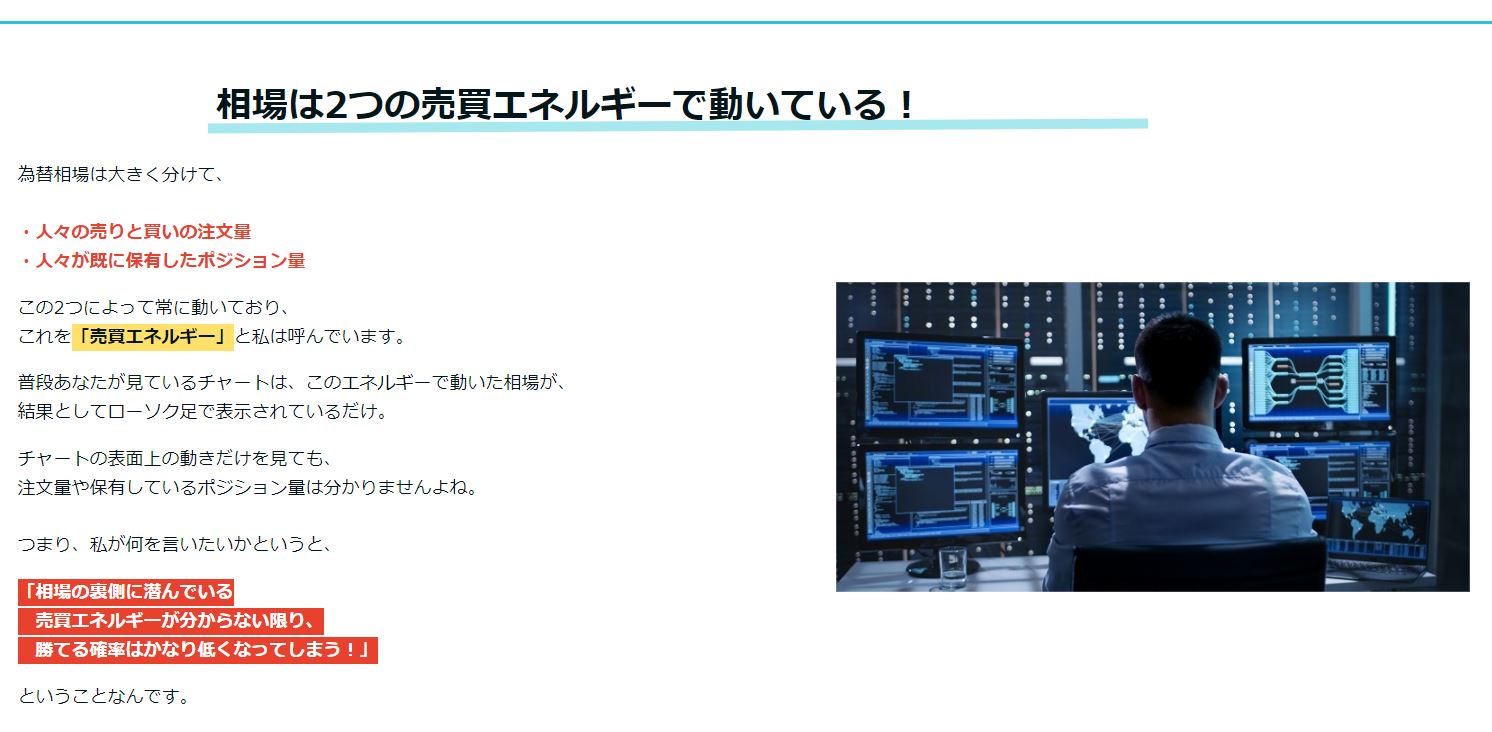 相場は2つの売買エネルギーで動いている！

為替相場は大きく分けて、

・人々の売りと買いの注文量
・人々が既に保有したポジション量

この2つによって常に動いており、
これを「売買エネルギー」と私は呼んでいます。

普段あなたが見ているチャートは、このエネルギーで動いた相場が、
結果としてローソク足で表示されているだけ。

チャートの表面上の動きだけを見ても、
注文量や保有しているポジション量は分かりませんよね。

つまり、私が何を言いたいかというと、

「相場の裏側に潜んでいる
売買エネルギーが分からない限り、
勝てる確率はかなり低くなってしまう！」

ということなんです。